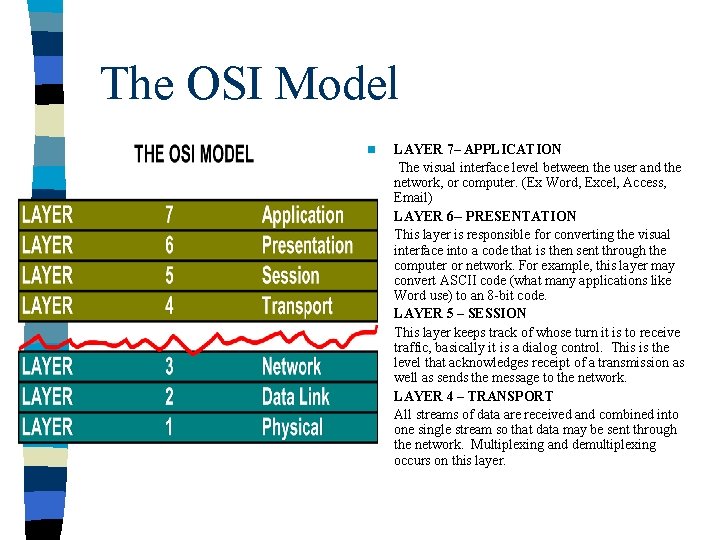 The OSI Model

THE OSI MODEL

| LAYER | 7 | Application |
|---|---|---|
| LAYER | 6 | Presentation |
| LAYER | 5 | Session |
| LAYER | 4 | Transport |
| LAYER | 3 | Network |
| LAYER | 2 | Data Link |
| LAYER | 1 | Physical |

LAYER 7– APPLICATION
The visual interface level between the user and the network, or computer. (Ex Word, Excel, Access, Email)
LAYER 6– PRESENTATION
This layer is responsible for converting the visual interface into a code that is then sent through the computer or network. For example, this layer may convert ASCII code (what many applications like Word use) to an 8-bit code.
LAYER 5 – SESSION
This layer keeps track of whose turn it is to receive traffic, basically it is a dialog control. This is the level that acknowledges receipt of a transmission as well as sends the message to the network.
LAYER 4 – TRANSPORT
All streams of data are received and combined into one single stream so that data may be sent through the network. Multiplexing and demultiplexing occurs on this layer.